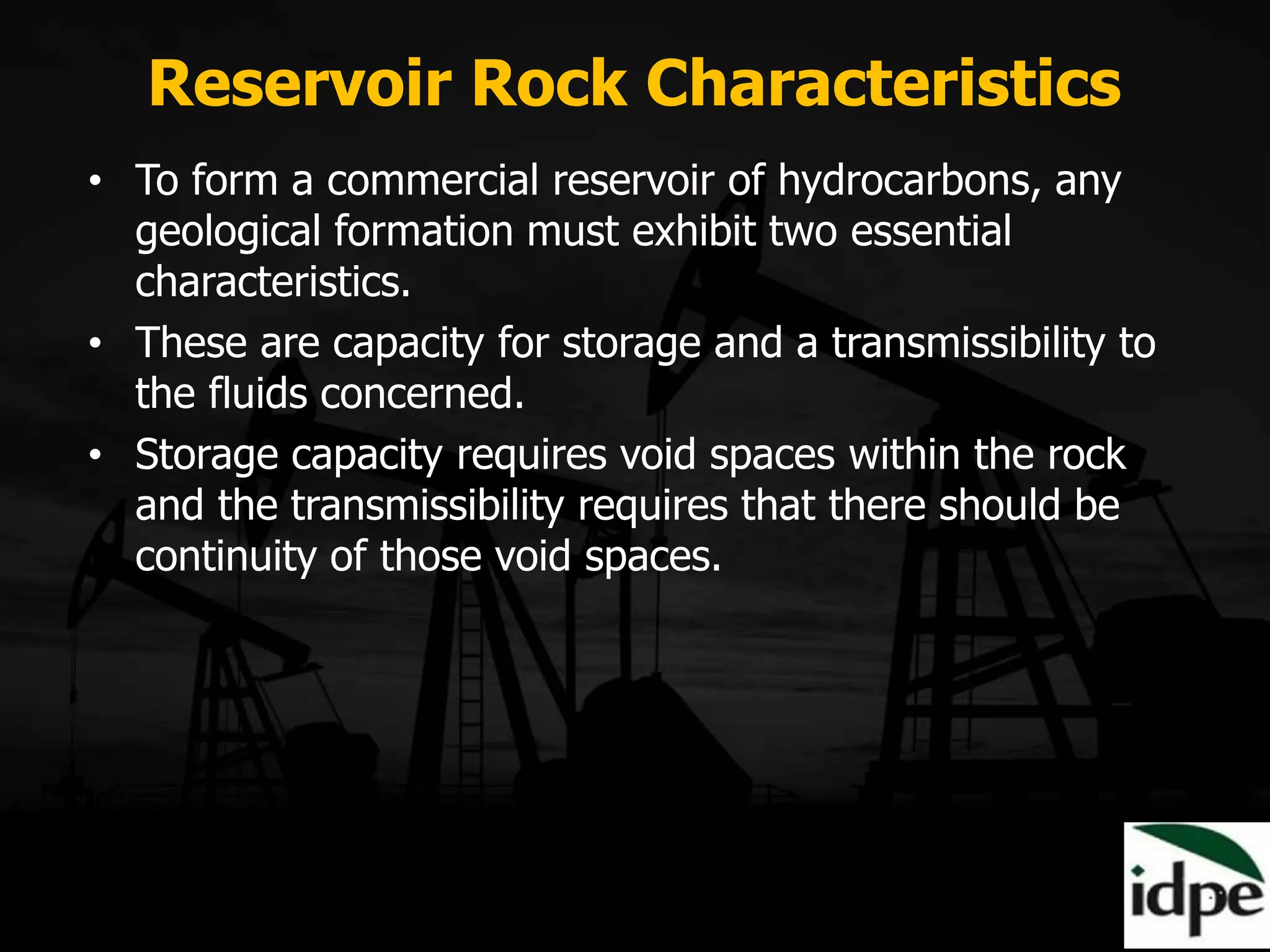 Reservoir Rock Characteristics

• To form a commercial reservoir of hydrocarbons, any geological formation must exhibit two essential characteristics.

• These are capacity for storage and a transmissibility to the fluids concerned.

• Storage capacity requires void spaces within the rock and the transmissibility requires that there should be continuity of those void spaces.

idpe